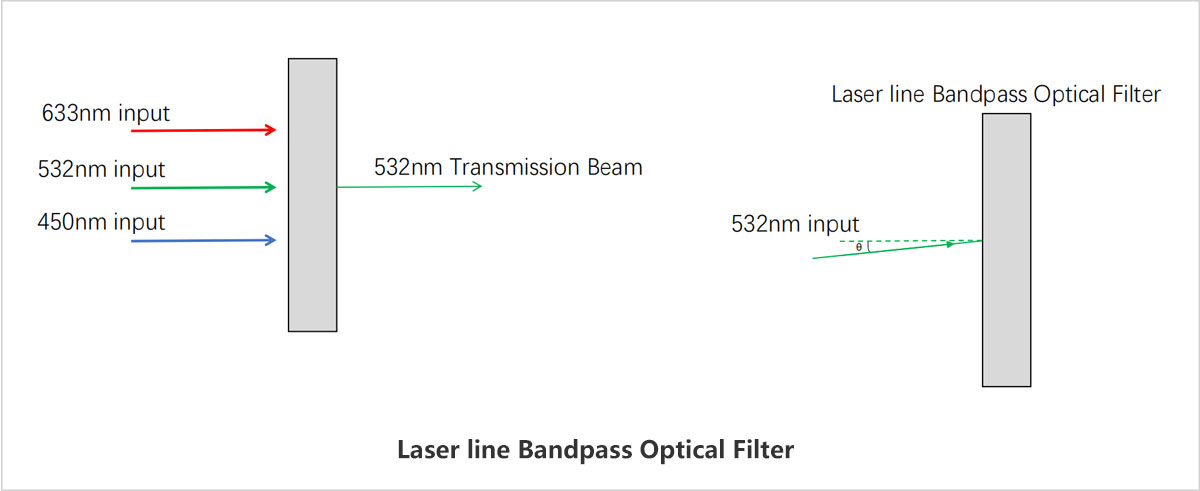 633nm input
532nm input
450nm input
532nm Transmission Beam

Laser line Bandpass Optical Filter
532nm input
$\theta$

Laser line Bandpass Optical Filter